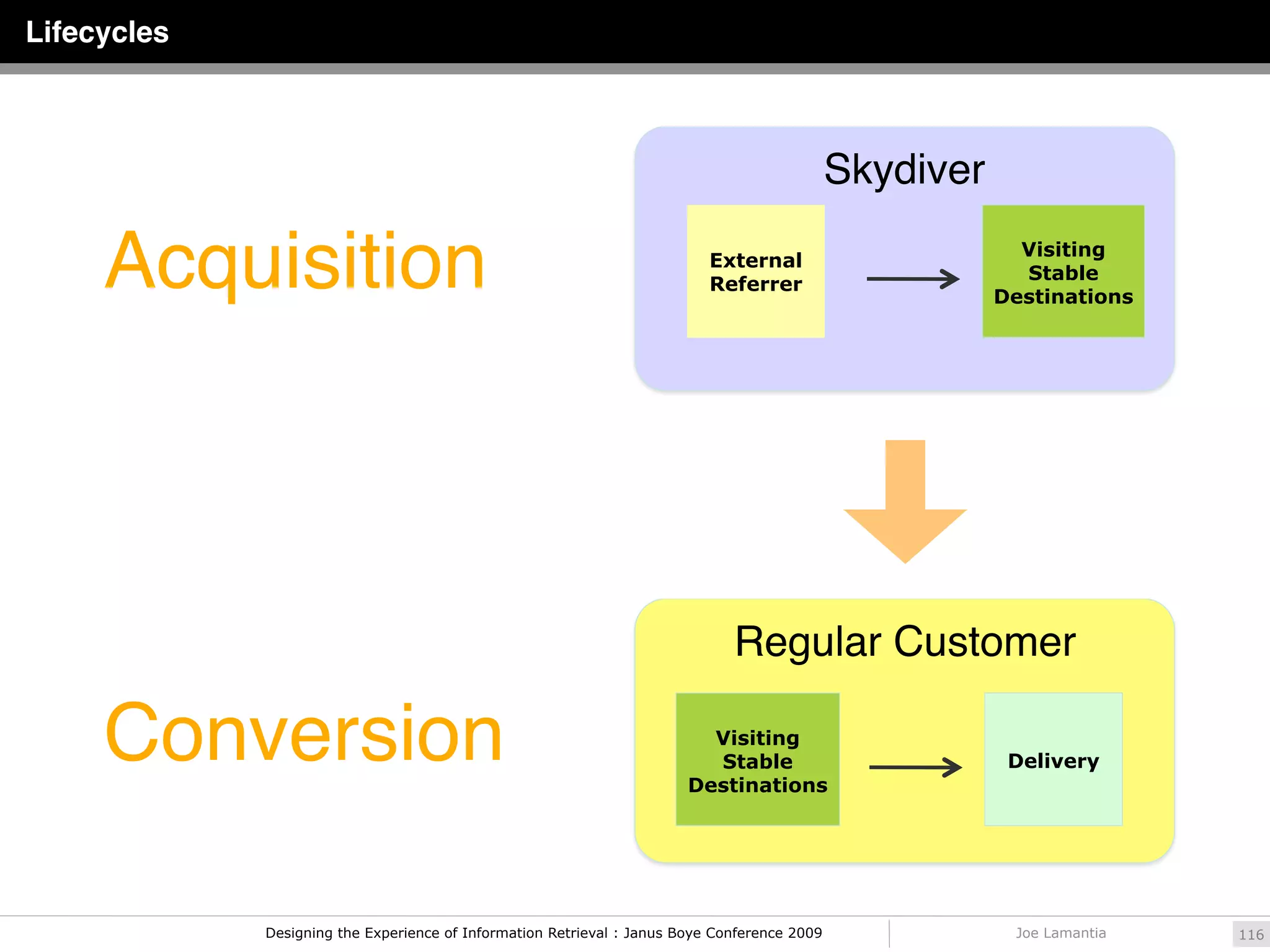 Lifecycles

Acquisition

Skydiver

External Referrer

Visiting Stable Destinations

Conversion

Regular Customer

Visiting Stable Destinations

Delivery

Designing the Experience of Information Retrieval : Janus Boye Conference 2009

Joe Lamantia

116